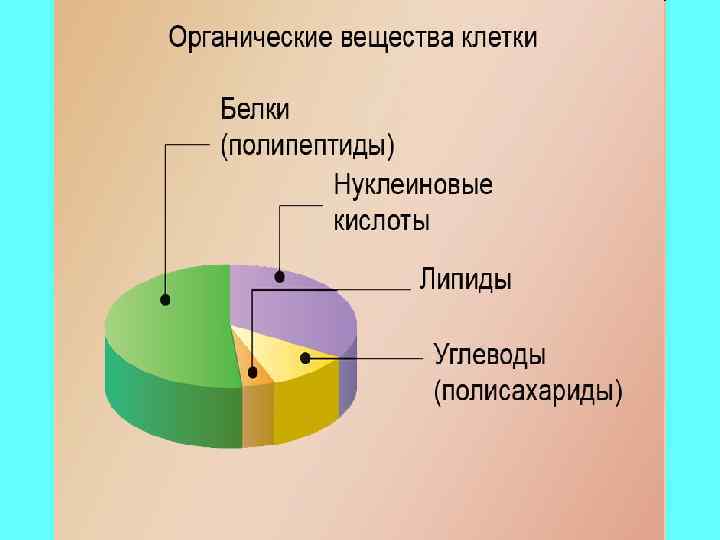 Органические вещества клетки

Белки (полипептиды)

Нуклеиновые кислоты

Липиды

Углеводы (полисахариды)